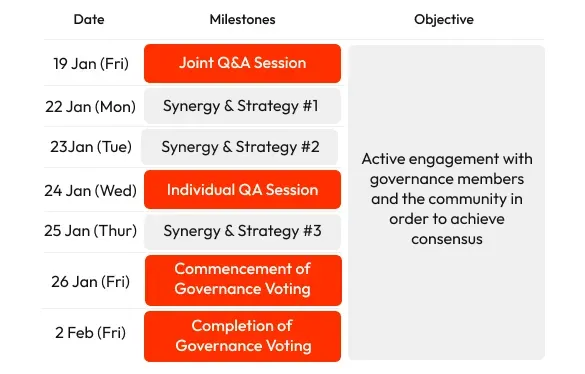 | Date | Milestones | Objective |
|---|---|---|
| 19 Jan (Fri) | Joint Q&A Session | Active engagement with governance members and the community in order to achieve consensus |
| 22 Jan (Mon) | Synergy & Strategy #1 | |
| 23Jan (Tue) | Synergy & Strategy #2 | |
| 24 Jan (Wed) | Individual QA Session | |
| 25 Jan (Thur) | Synergy & Strategy #3 | |
| 26 Jan (Fri) | Commencement of Governance Voting | |
| 2 Feb (Fri) | Completion of Governance Voting | |